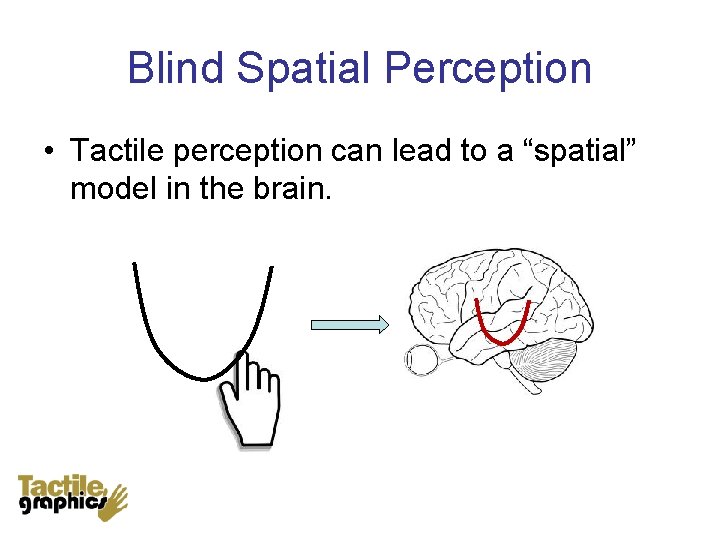 Blind Spatial Perception

• Tactile perception can lead to a “spatial” model in the brain.

Tactile graphics